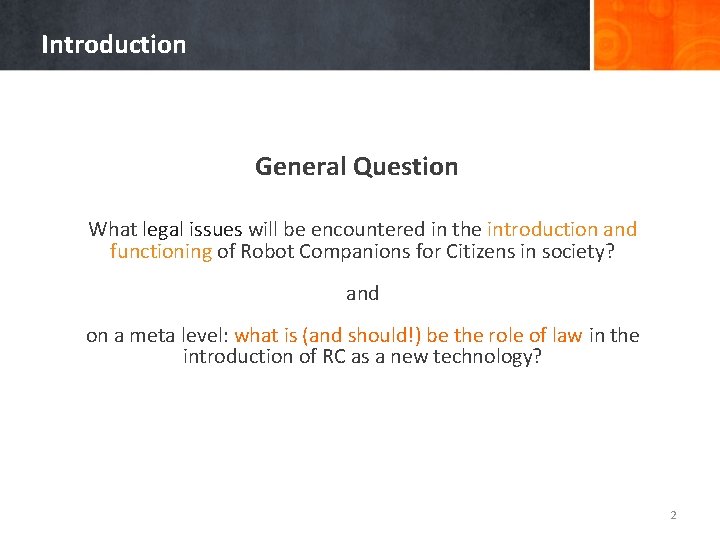 Introduction

General Question

What legal issues will be encountered in the introduction and functioning of Robot Companions for Citizens in society?

and

on a meta level: what is (and should!) be the role of law in the introduction of RC as a new technology?

2